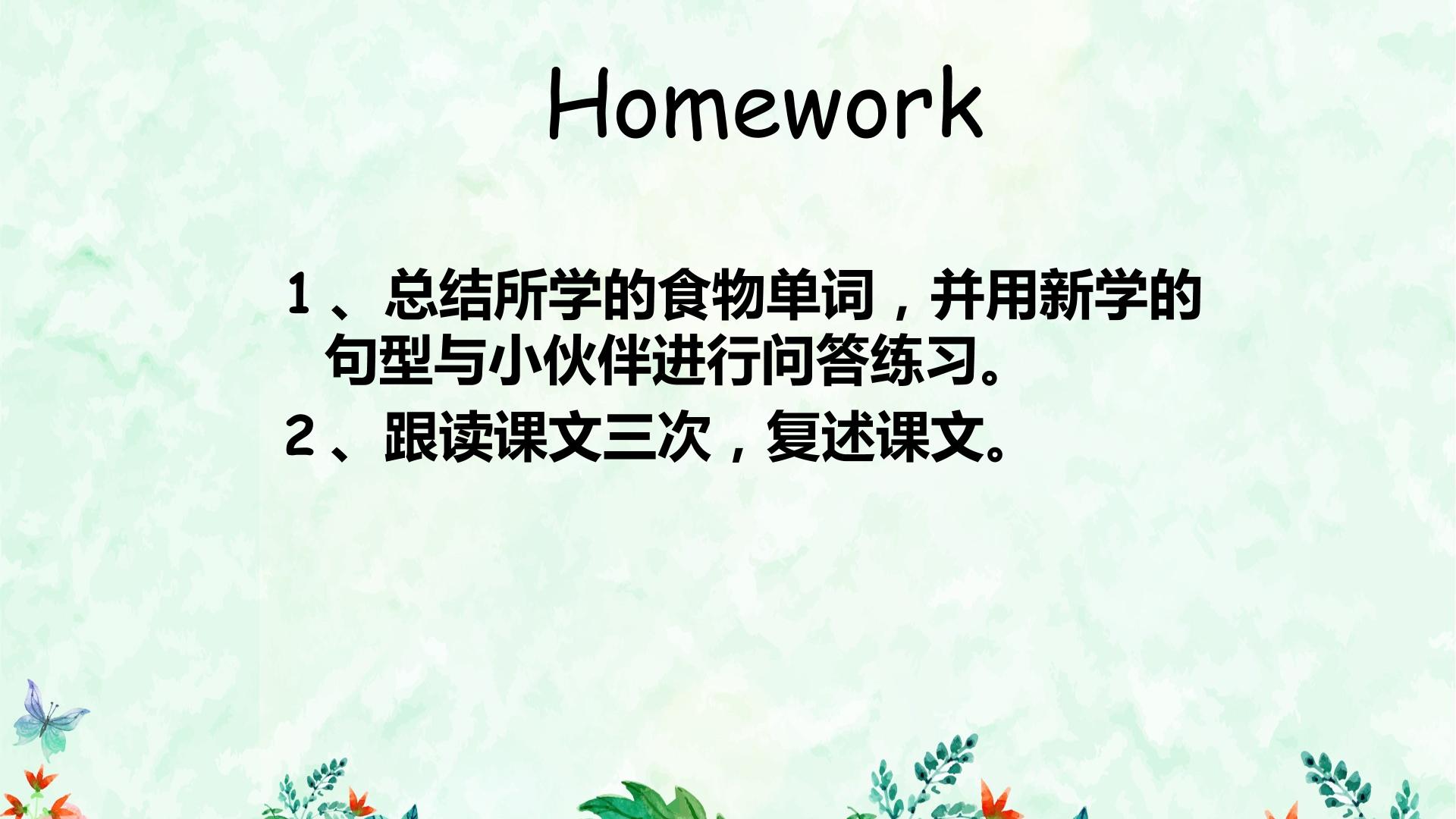 Homework

1、总结所学的食物单词，并用新学的句型与小伙伴进行问答练习。

2、跟读课文三次，复述课文。